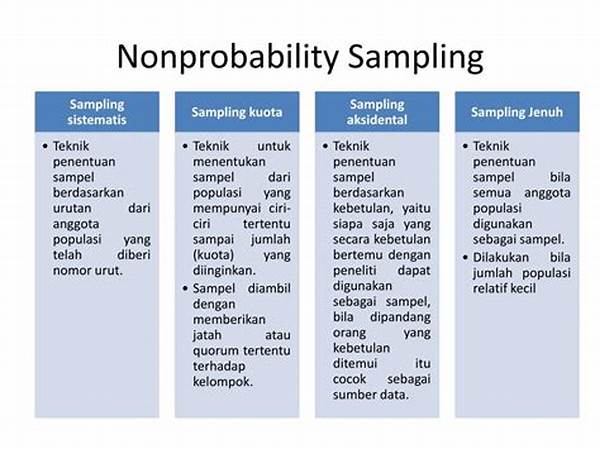 Nonprobability Sampling

Sampling sistematis

• Teknik penentuan sampel berdasarkan urutan dari anggota populasi yang telah diberi nomor urut.

Sampling kuota

• Teknik untuk menentukan sampel dari populasi yang mempunyai ciri-ciri tertentu sampai jumlah (kuota) yang diinginkan.
• Sampel diambil dengan memberikan jatah atau quorum tertentu terhadap kelompok.

Sampling aksidental

• Teknik penentuan sampel berdasarkan kebetulan, yaitu siapa saja yang secara kebetulan bertemu dengan peneliti dapat digunakan sebagai sampel, bila dipandang orang yang kebetulan ditemui itu cocok sebagai sumber data.

Sampling Jenuh

• Teknik penentuan sampel bila semua anggota populasi digunakan sebagai sampel.
• Dilakukan bila jumlah populasi relatif kecil